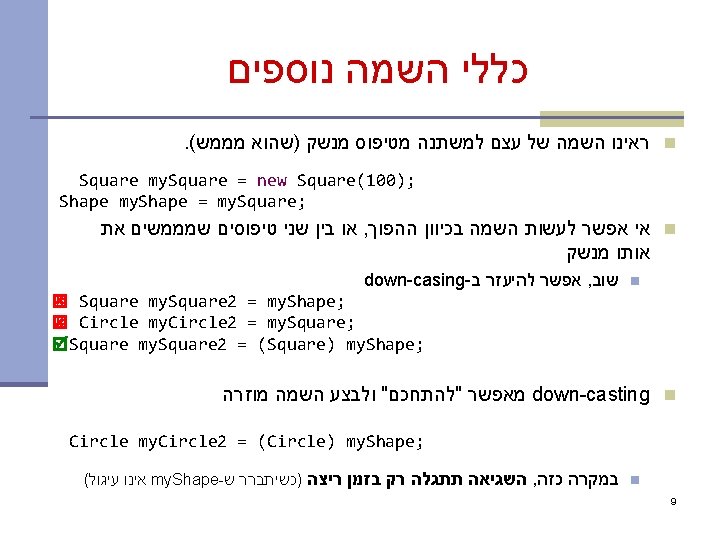 כללי השמה נוספים

ראינו השמה של עצם למשתנה מטיפוס מנשק (שהוא מממש).

Square mySquare = new Square(100);
Shape myShape = mySquare;

אי אפשר לעשות השמה בכיוון ההפוך, או בין שני טיפוסים שמממשים את אותו מנשק

שוב, אפשר להיעזר ב-down-casing

Square mySquare2 = myShape;
Circle myCircle2 = mySquare;
Square mySquare2 = (Square) myShape;

down-casting מאפשר "להתחכם" ולבצע השמה מוזרה

Circle myCircle2 = (Circle) myShape;

במקרה כזה, השגיאה תתגלה רק בזמן ריצה (כשיתברר ש-myShape אינו עיגול)

9